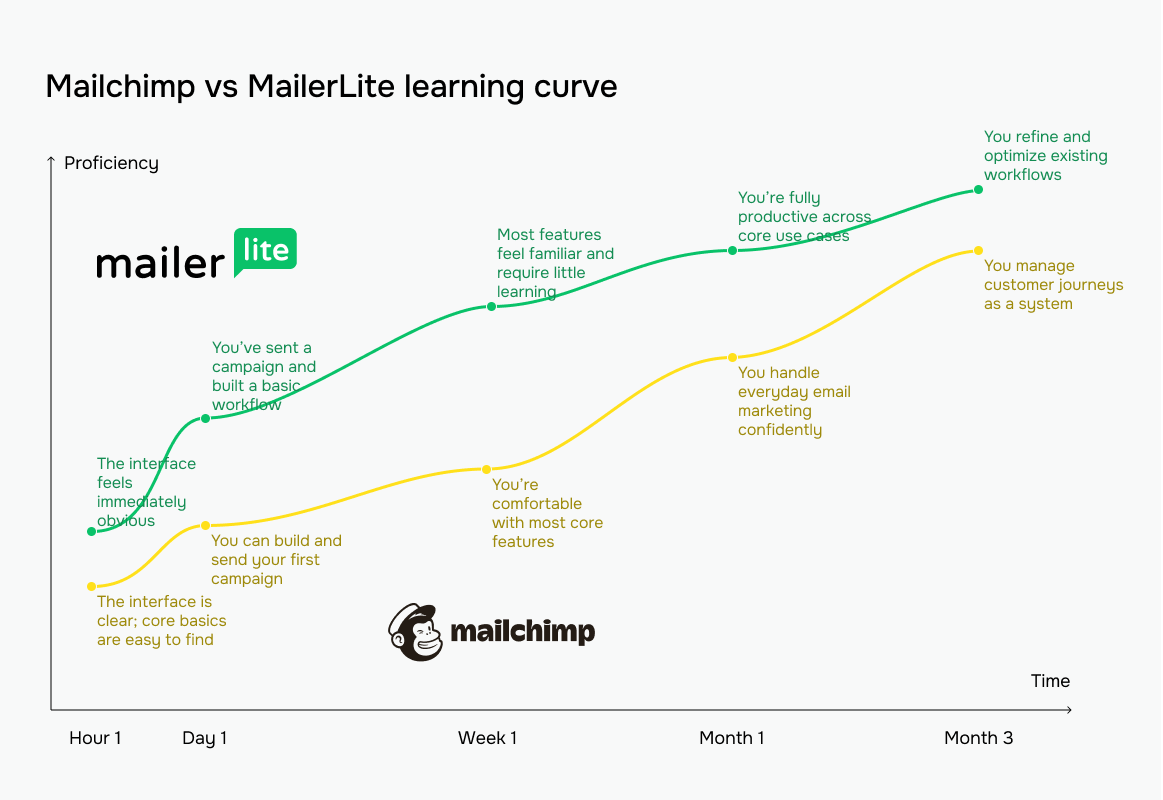 Mailchimp vs MailerLite learning curve

↑ Proficiency

mailer lite

The interface feels immediately obvious

You've sent a campaign and built a basic workflow

Most features feel familiar and require little learning

You're fully productive across core use cases

You refine and optimize existing workflows

The interface is clear; core basics are easy to find

You can build and send your first campaign

You're comfortable with most core features

You handle everyday email marketing confidently

You manage customer journeys as a system

mailchimp

Time

Hour 1
Day 1
Week 1
Month 1
Month 3